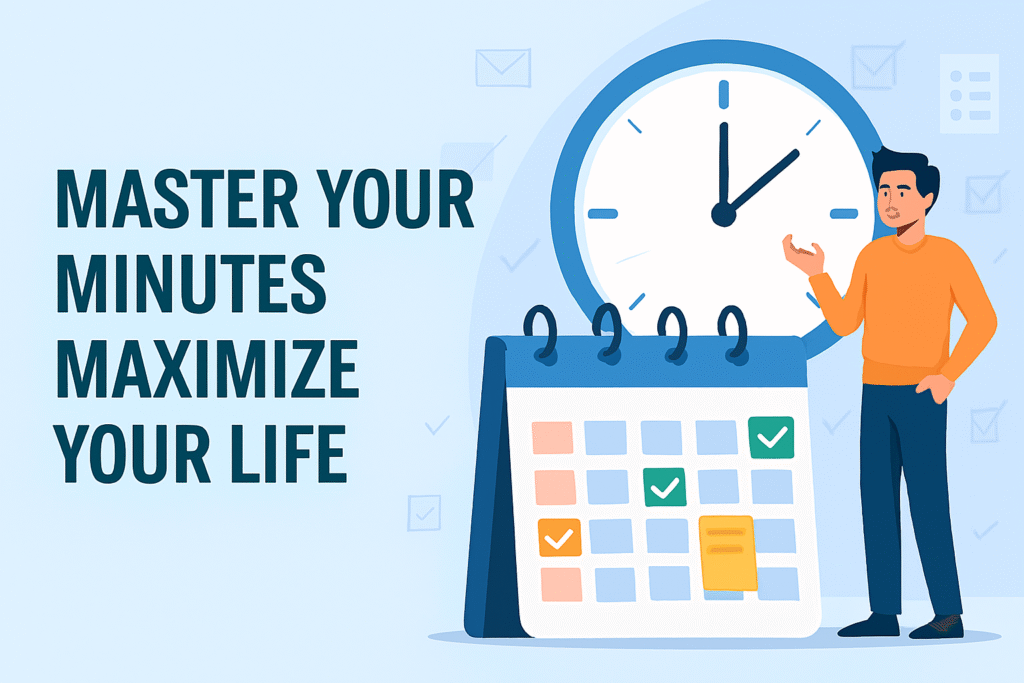 MASTER YOUR MINUTES MAXIMIZE YOUR LIFE